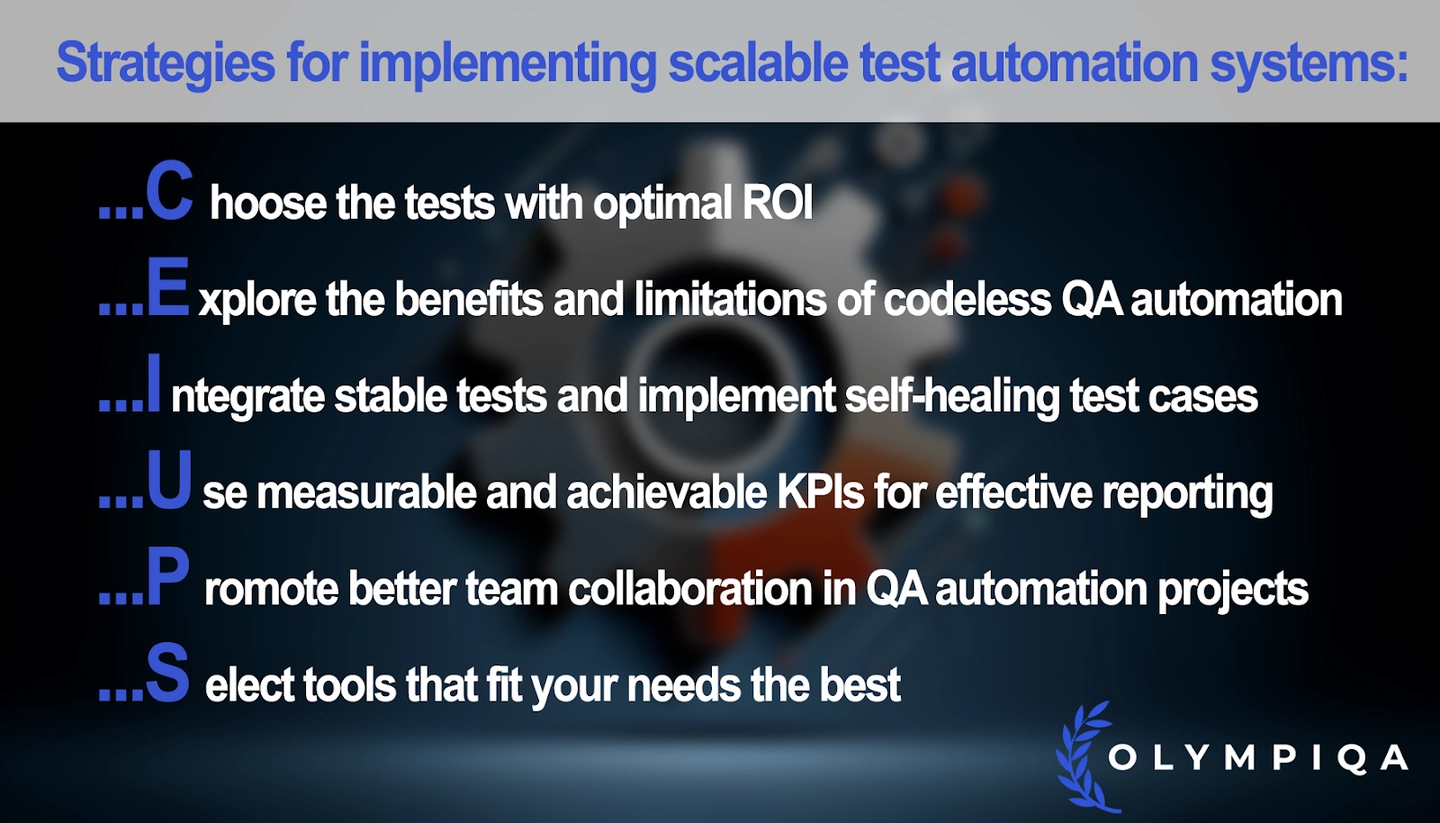 Strategies for implementing scalable test automation systems:

...C hoose the tests with optimal ROI

...E xplore the benefits and limitations of codeless QA automation

...I ntegrate stable tests and implement self-healing test cases

...U se measurable and achievable KPIs for effective reporting

...P romote better team collaboration in QA automation projects

...S elect tools that fit your needs the best

OLYMPIQA